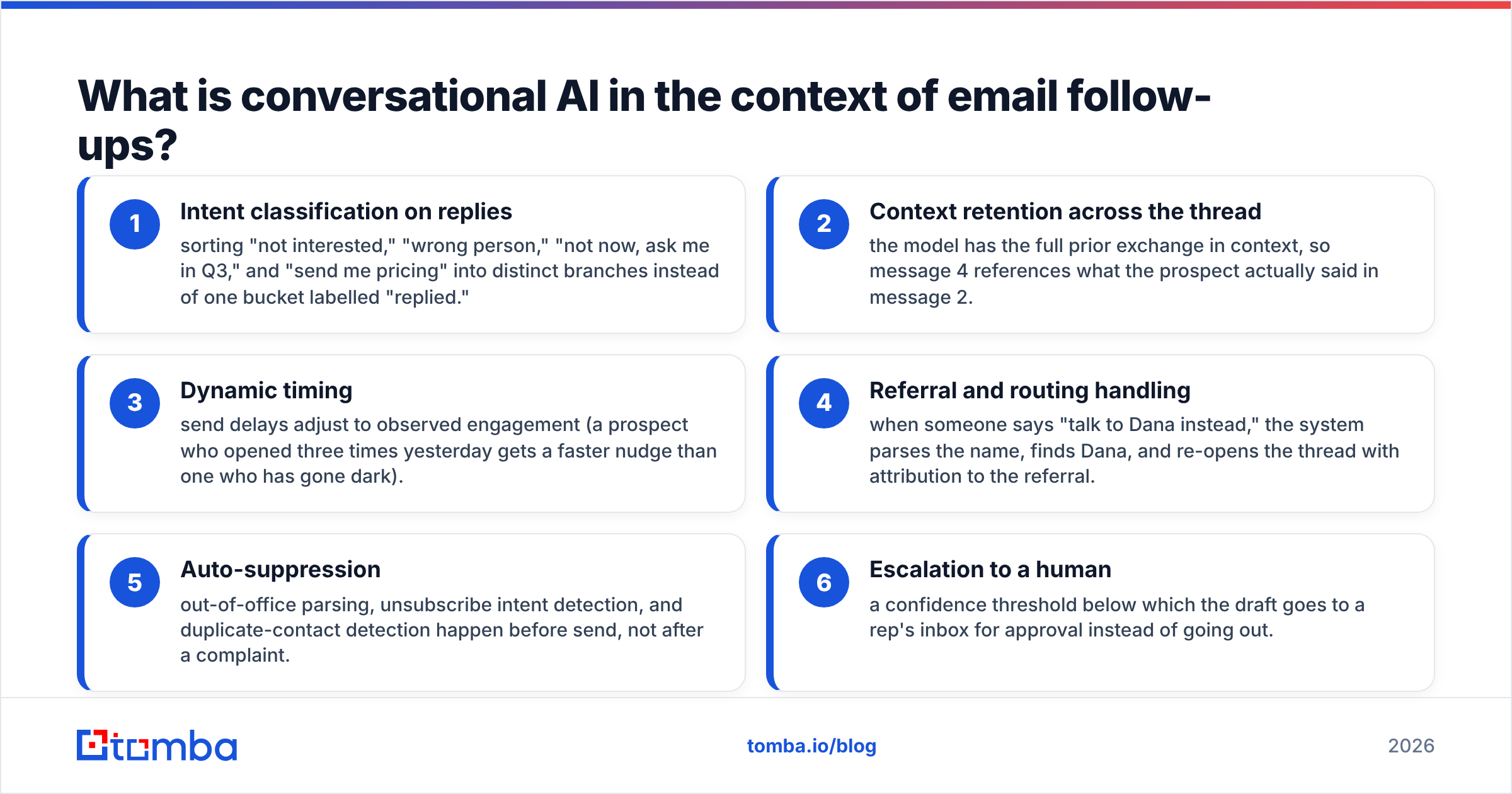 What is conversational AI in the context of email follow-ups?

1
Intent classification on replies
sorting "not interested," "wrong person," "not now, ask me in Q3," and "send me pricing" into distinct branches instead of one bucket labelled "replied."

2
Context retention across the thread
the model has the full prior exchange in context, so message 4 references what the prospect actually said in message 2.

3
Dynamic timing
send delays adjust to observed engagement (a prospect who opened three times yesterday gets a faster nudge than one who has gone dark).

4
Referral and routing handling
when someone says "talk to Dana instead," the system parses the name, finds Dana, and re-opens the thread with attribution to the referral.

5
Auto-suppression
out-of-office parsing, unsubscribe intent detection, and duplicate-contact detection happen before send, not after a complaint.

6
Escalation to a human
a confidence threshold below which the draft goes to a rep's inbox for approval instead of going out.

tomba

tomba.io/blog

2026